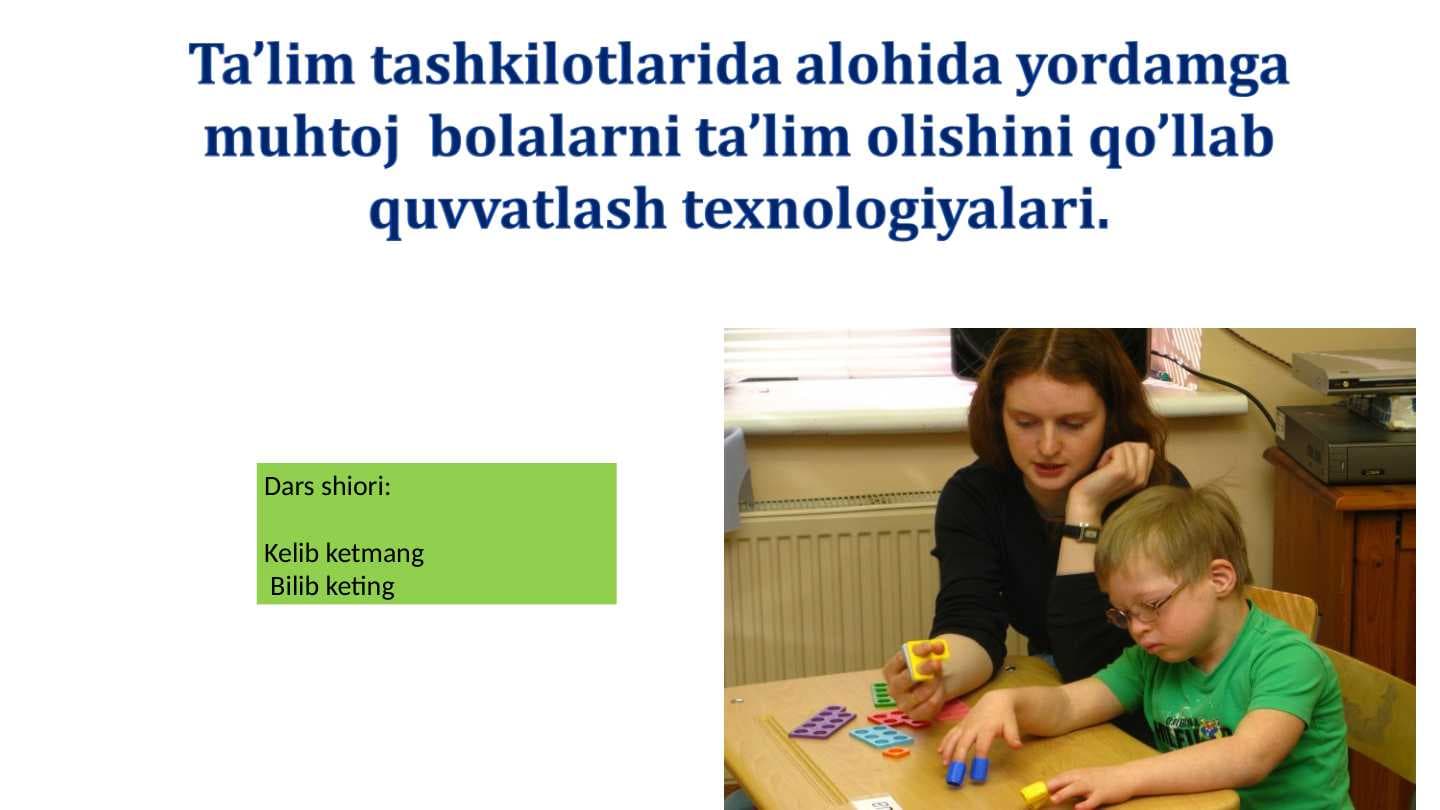 Ta’lim tashkilotlarida alohida yordamga muhtoj bolalarni ta’lim olishini qo’llab quvvatlash texnologiyalari.

Dars shiori:

Kelib ketmang
Bilib keting